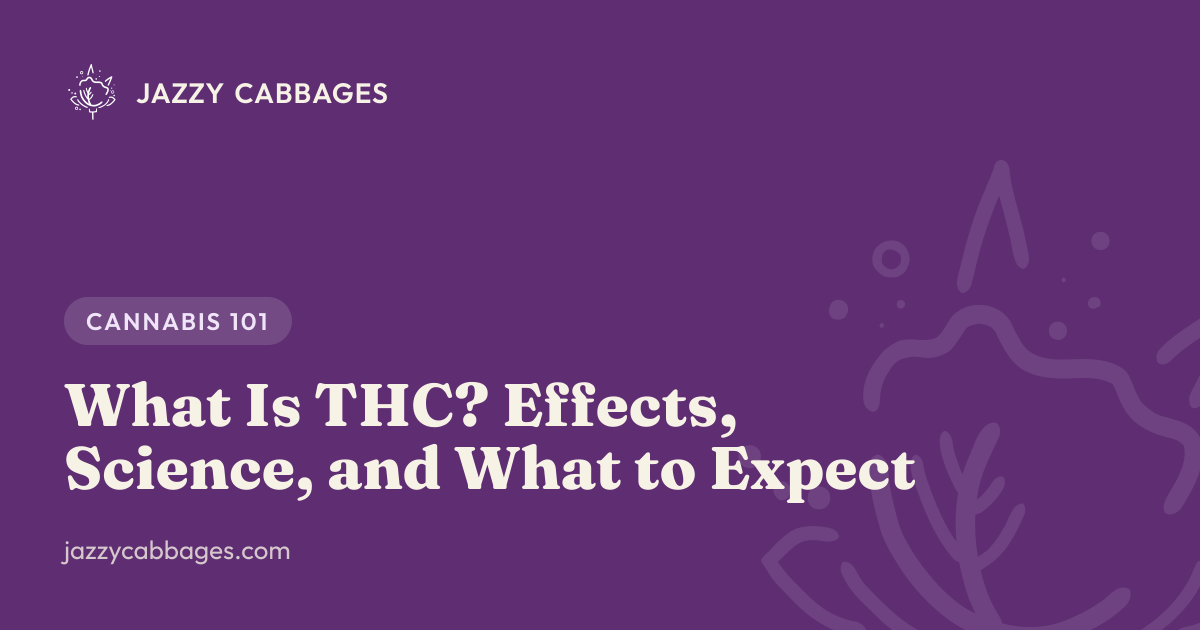 JAZZY CABBAGES

CANNABIS 101

What Is THC? Effects, Science, and What to Expect

jazzycabbages.com